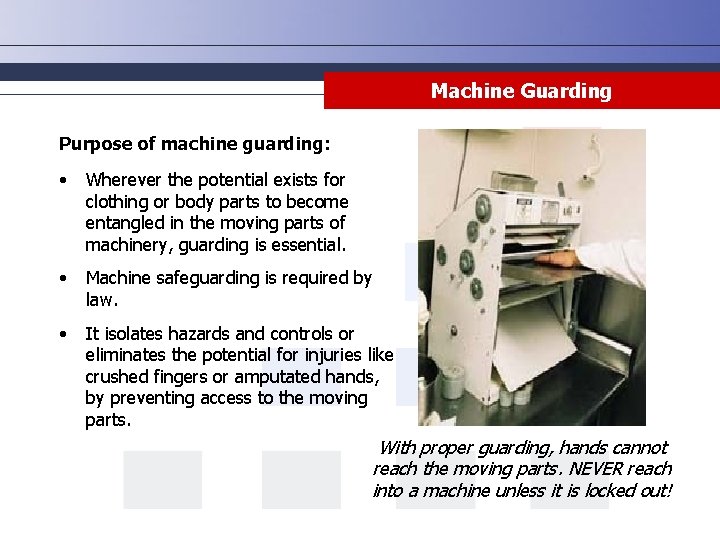 Machine Guarding

Purpose of machine guarding:

• Wherever the potential exists for clothing or body parts to become entangled in the moving parts of machinery, guarding is essential.

• Machine safeguarding is required by law.

• It isolates hazards and controls or eliminates the potential for injuries like crushed fingers or amputated hands, by preventing access to the moving parts.

With proper guarding, hands cannot reach the moving parts. NEVER reach into a machine unless it is locked out!